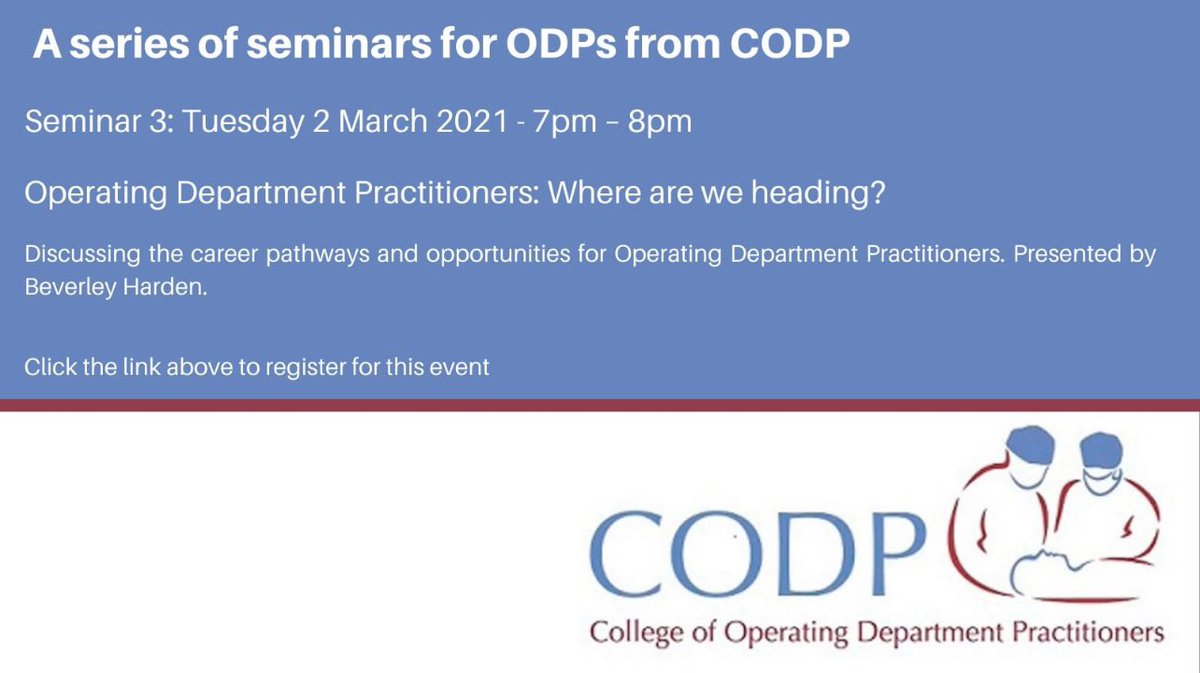 A series of seminars for ODPs from CODP

Seminar 3: Tuesday 2 March 2021 - 7pm – 8pm

Operating Department Practitioners: Where are we heading?

Discussing the career pathways and opportunities for Operating Department Practitioners. Presented by Beverley Harden.

Click the link above to register for this event

CODP

College of Operating Department Practitioners